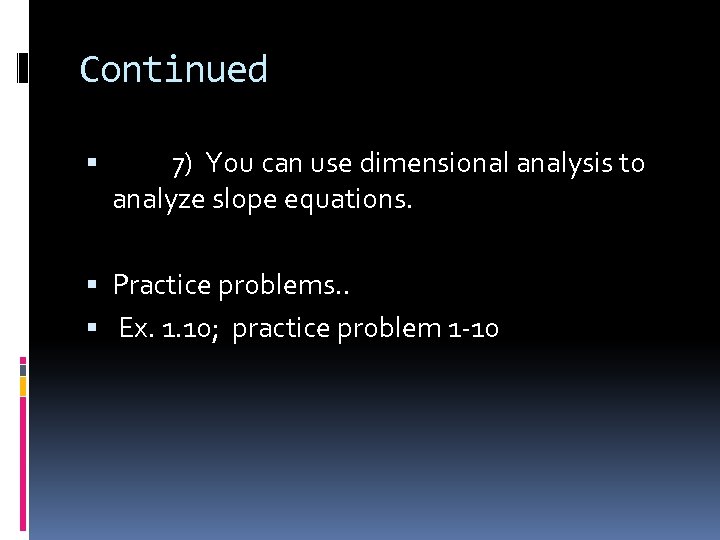 Continued

▪ 7) You can use dimensional analysis to analyze slope equations.

▪ Practice problems..
▪ Ex. 1.10; practice problem 1-10